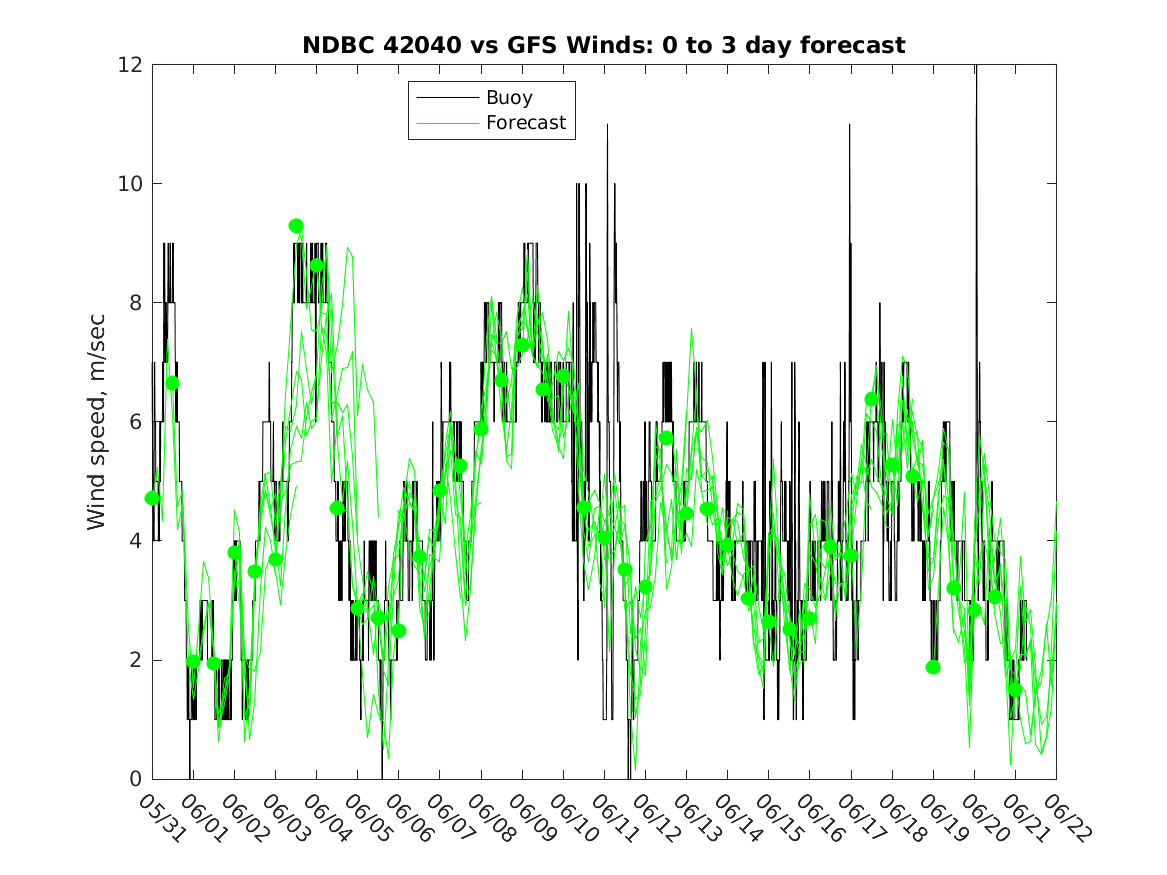 NDBC 42040 vs GFS Winds: 0 to 3 day forecast

Buoy
Forecast

Wind speed, m/sec

12
10
8
6
4
2
0

05/31 06/01 06/02 06/03 06/04 06/05 06/06 06/07 06/08 06/09 06/10 06/11 06/12 06/13 06/14 06/15 06/16 06/17 06/18 06/19 06/20 06/21 06/22